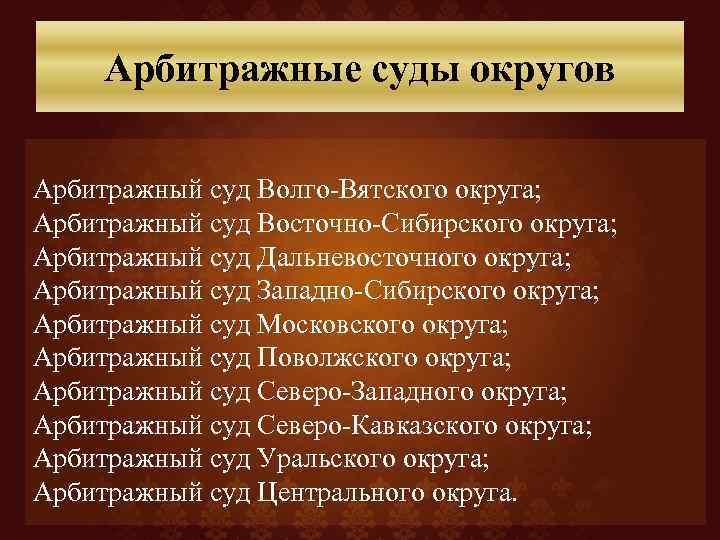 Арбитражные суды округов

Арбитражный суд Волго-Вятского округа;
Арбитражный суд Восточно-Сибирского округа;
Арбитражный суд Дальневосточного округа;
Арбитражный суд Западно-Сибирского округа;
Арбитражный суд Московского округа;
Арбитражный суд Поволжского округа;
Арбитражный суд Северо-Западного округа;
Арбитражный суд Северо-Кавказского округа;
Арбитражный суд Уральского округа;
Арбитражный суд Центрального округа.